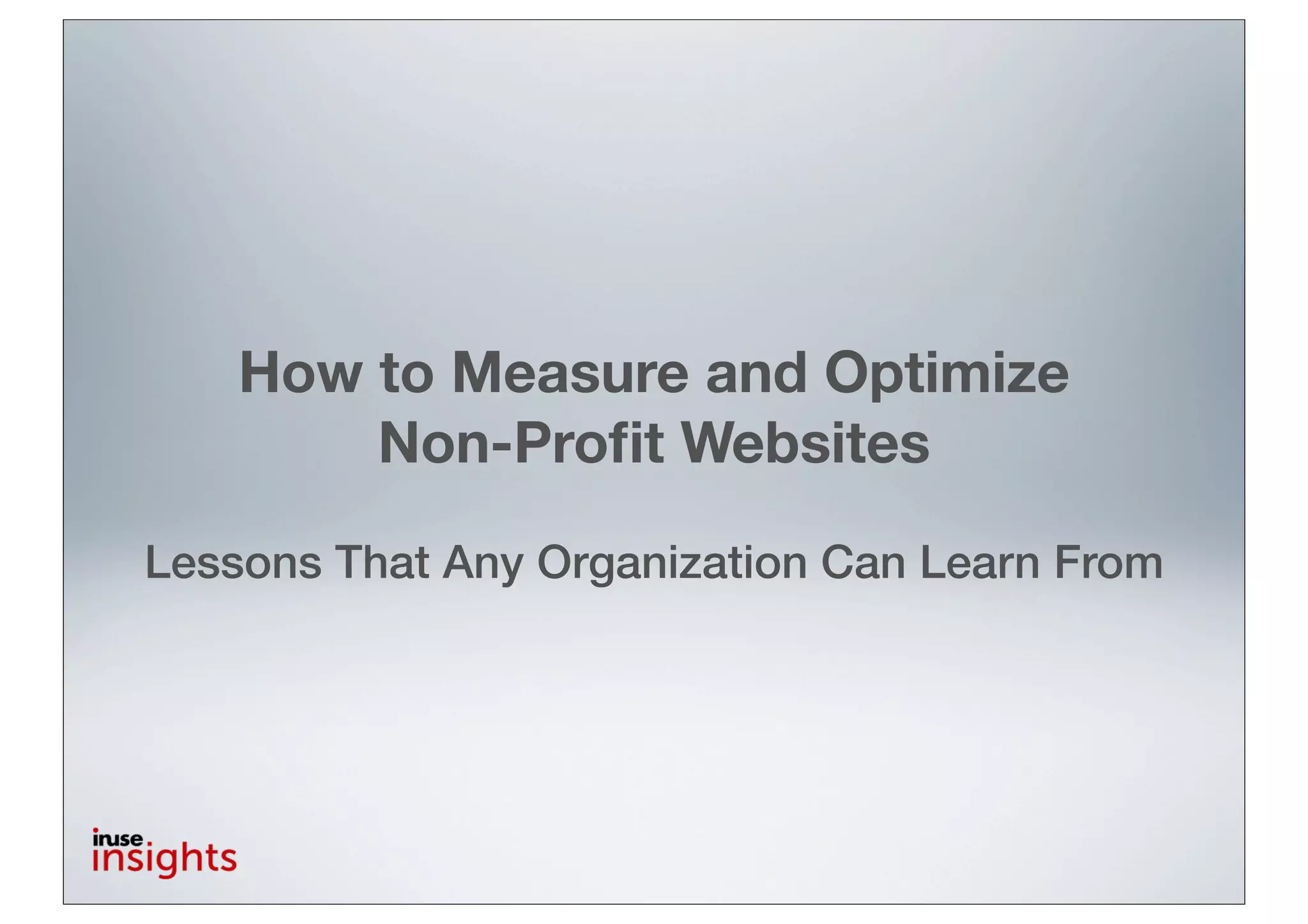 How to Measure and Optimize Non-Profit Websites

Lessons That Any Organization Can Learn From

inuse insights